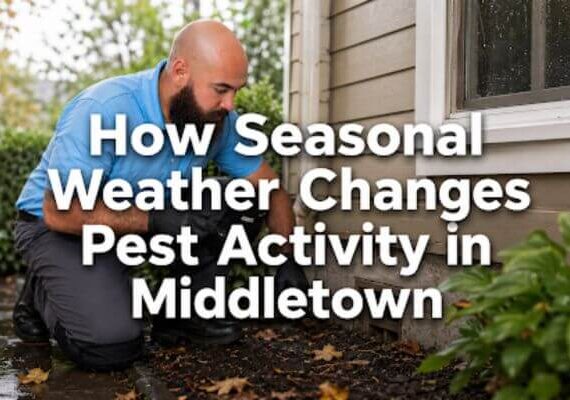 How Seasonal Weather Changes Pest Activity in Middletown